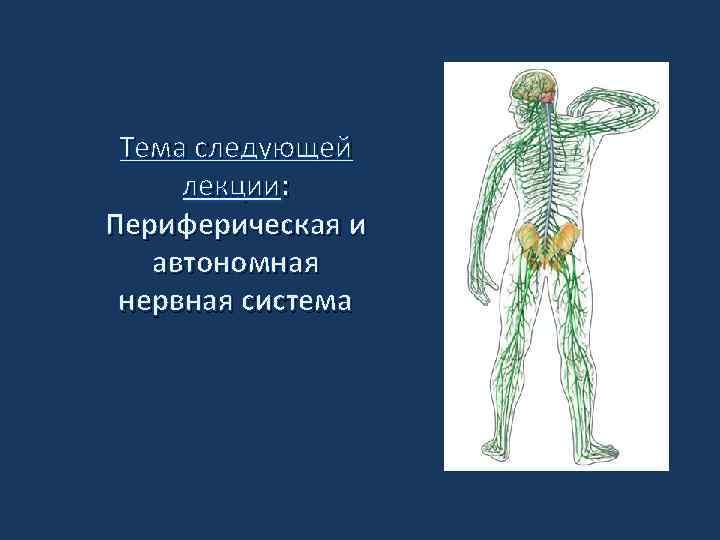 Тема следующей лекции:
Периферическая и автономная нервная система